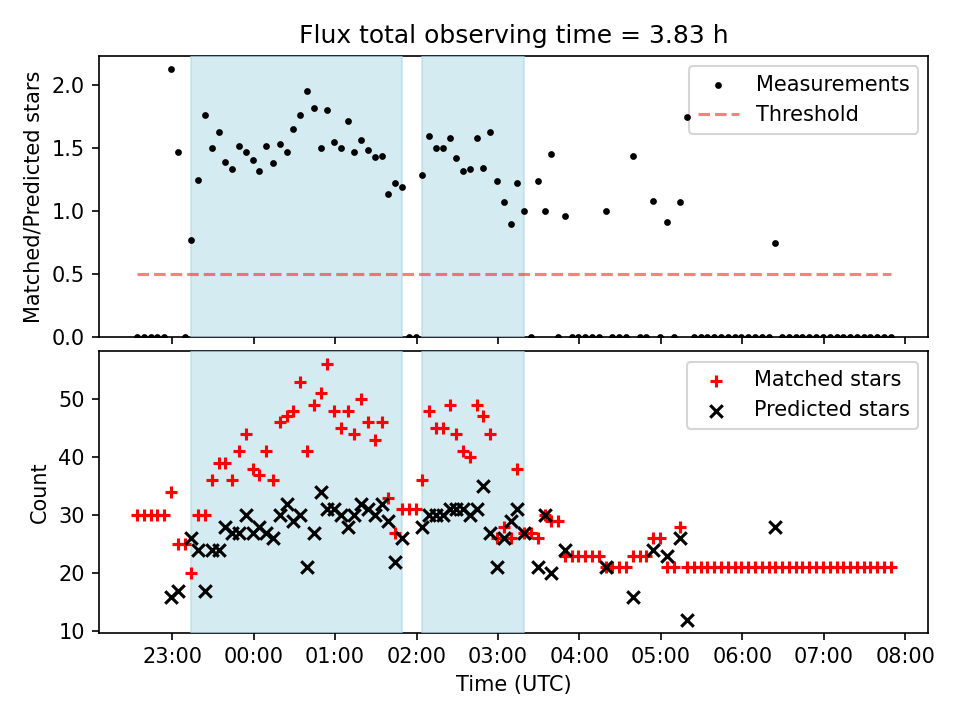 Flux total observing time = 3.83 h

Matched/Predicted stars

2.0
1.5
1.0
0.5
0.0

Measurements
Threshold

Count

50
40
30
20
10

Matched stars
Predicted stars

23:00 00:00 01:00 02:00 03:00 04:00 05:00 06:00 07:00 08:00

Time (UTC)